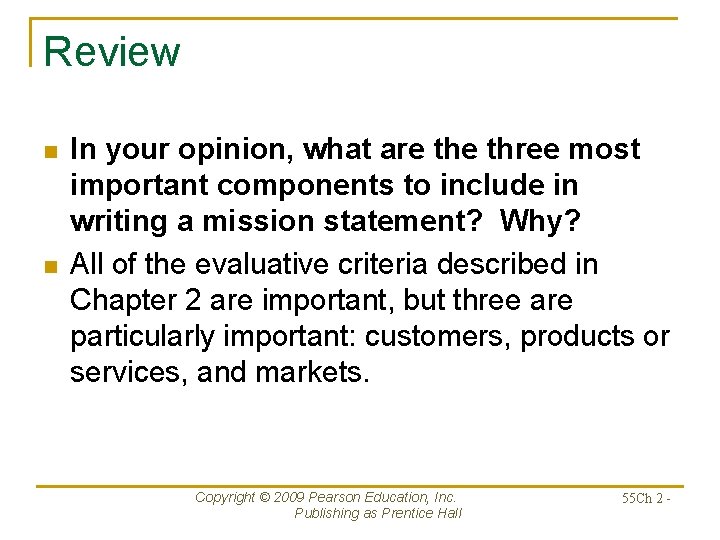 Review

In your opinion, what are the three most important components to include in writing a mission statement? Why?

All of the evaluative criteria described in Chapter 2 are important, but three are particularly important: customers, products or services, and markets.

Copyright © 2009 Pearson Education, Inc. Publishing as Prentice Hall

55Ch 2 -